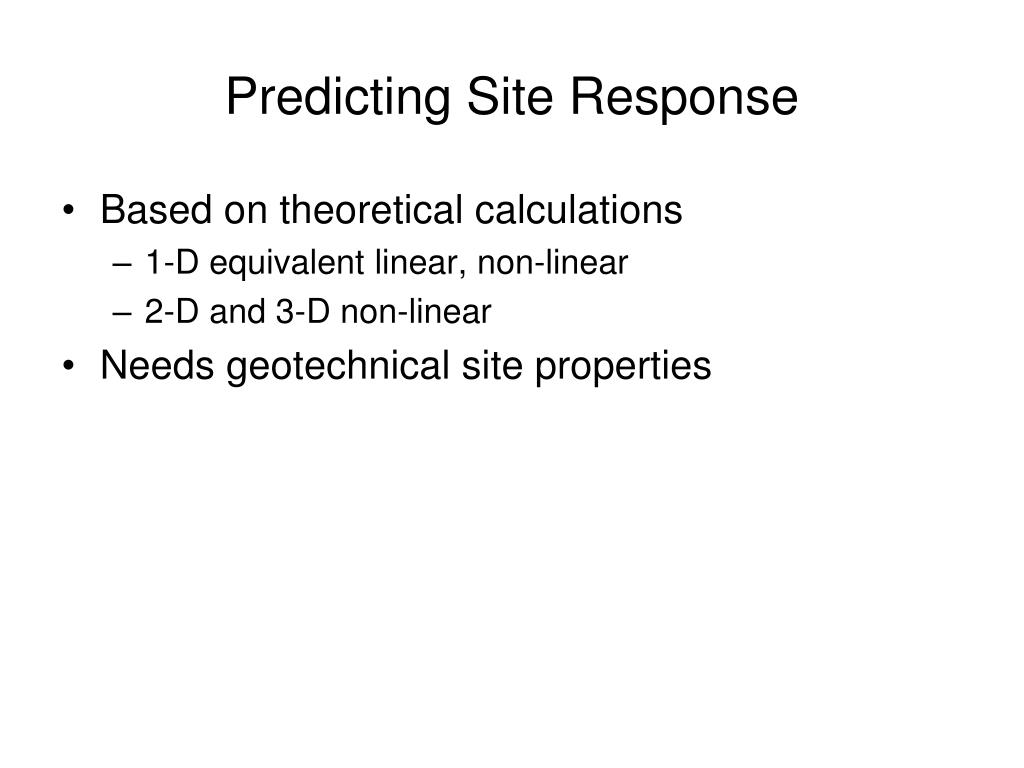 Predicting Site Response

• Based on theoretical calculations
 – 1-D equivalent linear, non-linear
 – 2-D and 3-D non-linear
• Needs geotechnical site properties